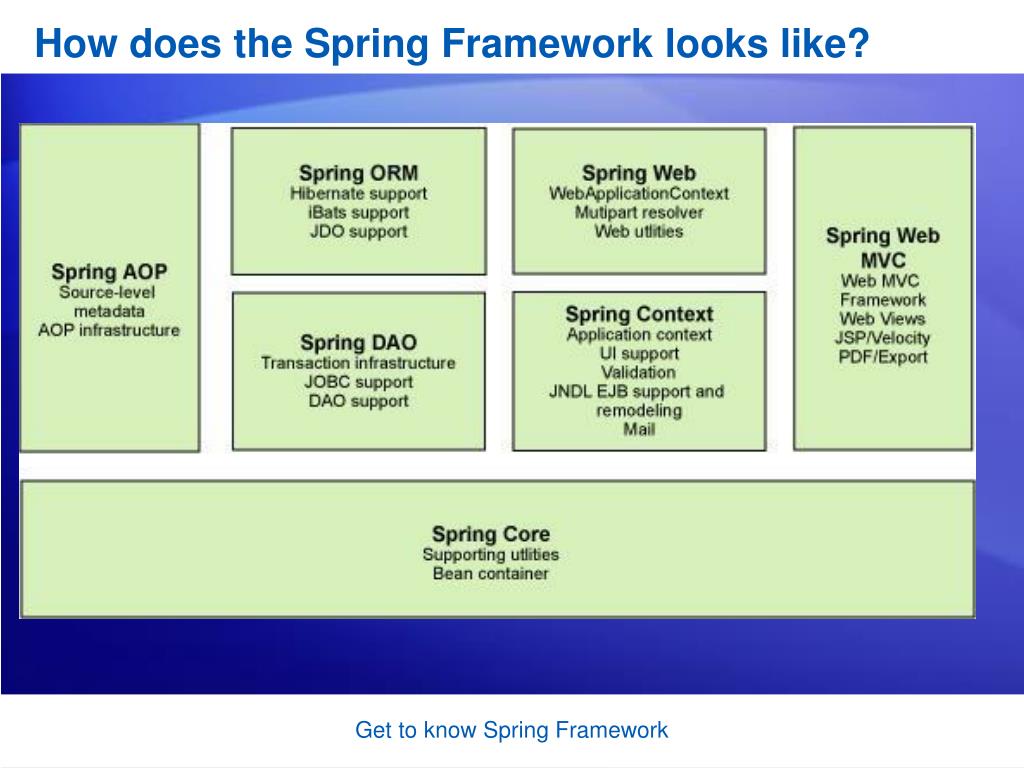 How does the Spring Framework looks like?

Spring AOP
Source-level metadata
AOP infrastructure

Spring ORM
Hibernate support
iBats support
JDO support

Spring DAO
Transaction infrastructure
JOBC support
DAO support

Spring Web
WebApplicationContext
Mutipart resolver
Web utlities

Spring Context
Application context
UI support
Validation
JNDL EJB support and remodeling
Mail

Spring Web MVC
Web MVC Framework
Web Views
JSP/Velocity
PDF/Export

Spring Core
Supporting utlities
Bean container

Get to know Spring Framework